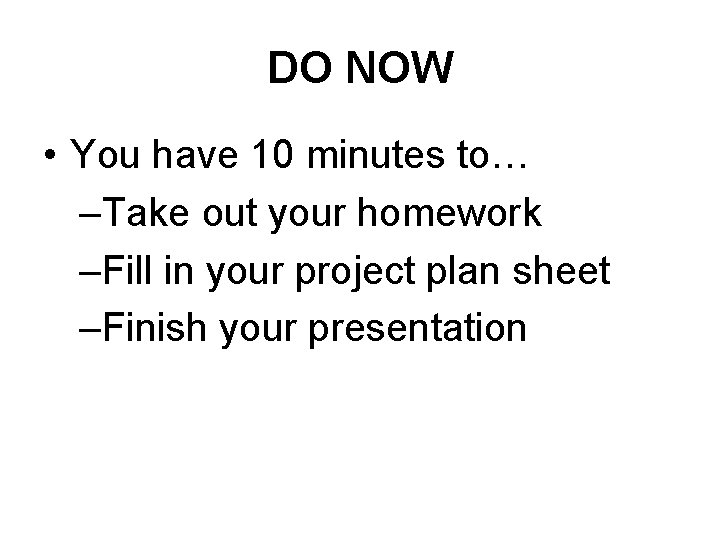 DO NOW

• You have 10 minutes to…
–Take out your homework
–Fill in your project plan sheet
–Finish your presentation